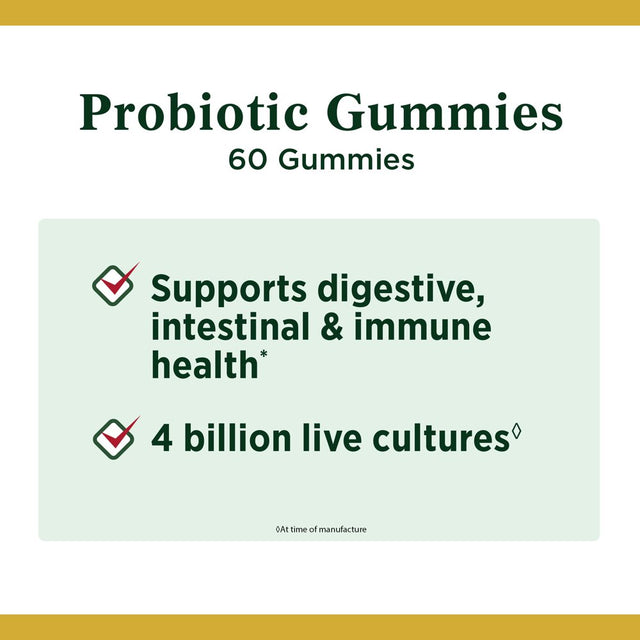 Probiotic Gummies
60 Gummies

Supports digestive, intestinal & immune health*

4 billion live cultures◊

◊At time of manufacture